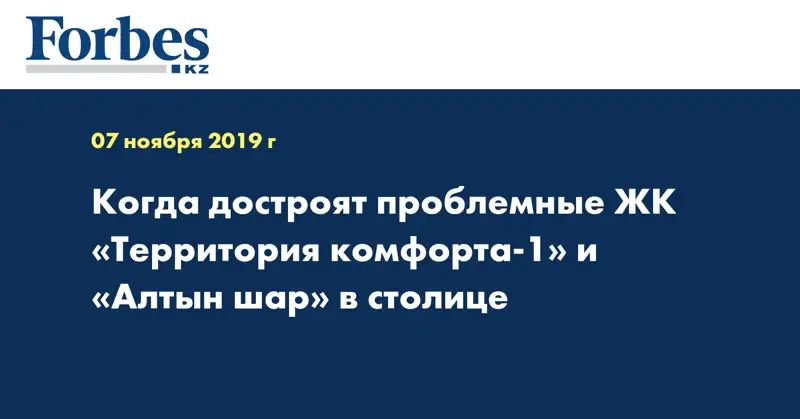 Forbes
KZ

07 ноября 2019 г

Когда достроят проблемные ЖК «Территория комфорта-1» и «Алтын шар» в столице